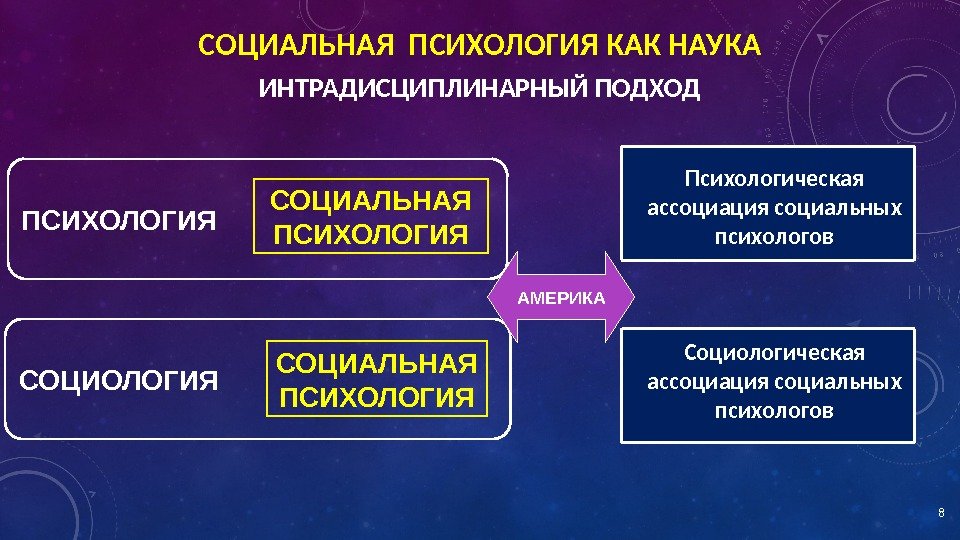 СОЦИАЛЬНАЯ ПСИХОЛОГИЯ КАК НАУКА

ИНТРАДИСЦИПЛИНАРНЫЙ ПОДХОД

ПСИХОЛОГИЯ

СОЦИАЛЬНАЯ ПСИХОЛОГИЯ

СОЦИОЛОГИЯ

СОЦИАЛЬНАЯ ПСИХОЛОГИЯ

АМЕРИКА

Психологическая ассоциация социальных психологов

Социологическая ассоциация социальных психологов

8